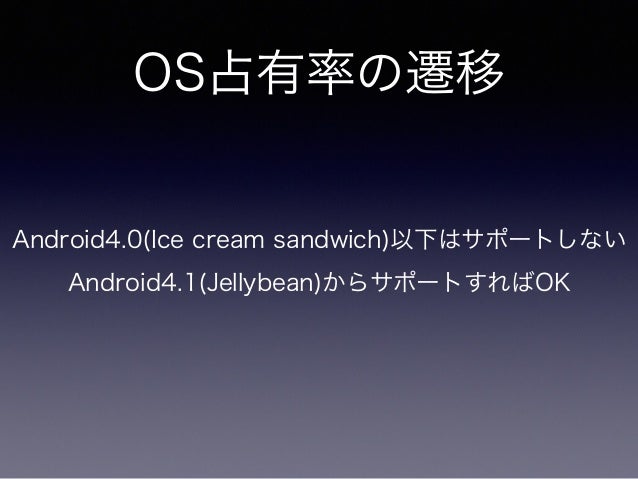 OS占有率の遷移

Android4.0(Ice cream sandwich)以下はサポートしない

Android4.1(Jellybean)からサポートすればOK